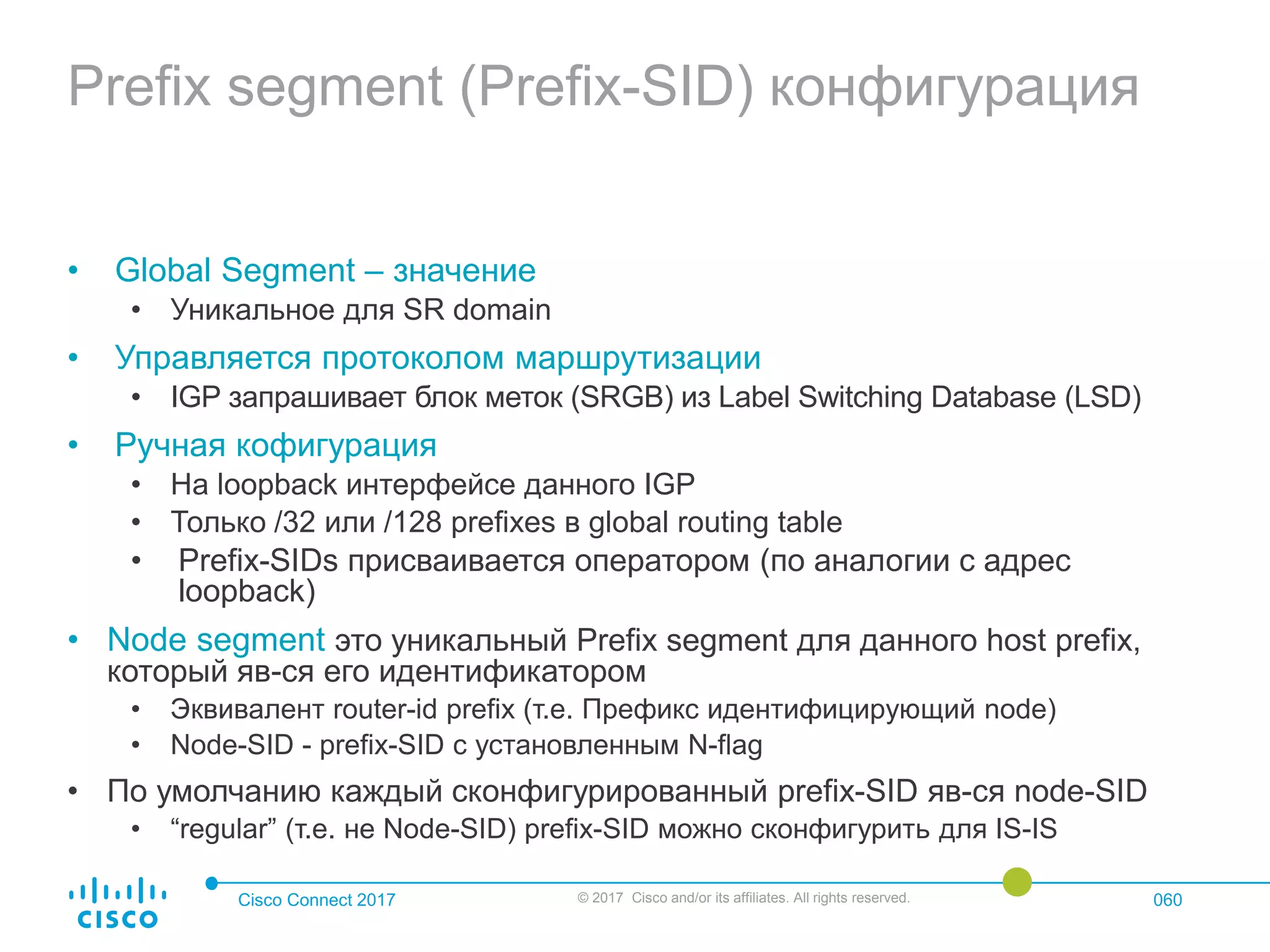 Prefix segment (Prefix-SID) конфигурация

• Global Segment – значение
 • Уникальное для SR domain
• Управляется протоколом маршрутизации
 • IGP запрашивает блок меток (SRGB) из Label Switching Database (LSD)
• Ручная кофигурация
 • На loopback интерфейсе данного IGP
 • Только /32 или /128 prefixes в global routing table
 • Prefix-SIDs присваивается оператором (по аналогии с адрес loopback)
• Node segment это уникальный Prefix segment для данного host prefix, который яв-ся его идентификатором
 • Эквивалент router-id prefix (т.е. Префикс идентифицирующий node)
 • Node-SID - prefix-SID с установленным N-flag
• По умолчанию каждый сконфигурированный prefix-SID яв-ся node-SID
 • “regular” (т.е. не Node-SID) prefix-SID можно сконфигурить для IS-IS

cisco
Cisco Connect 2017
© 2017 Cisco and/or its affiliates. All rights reserved.
060